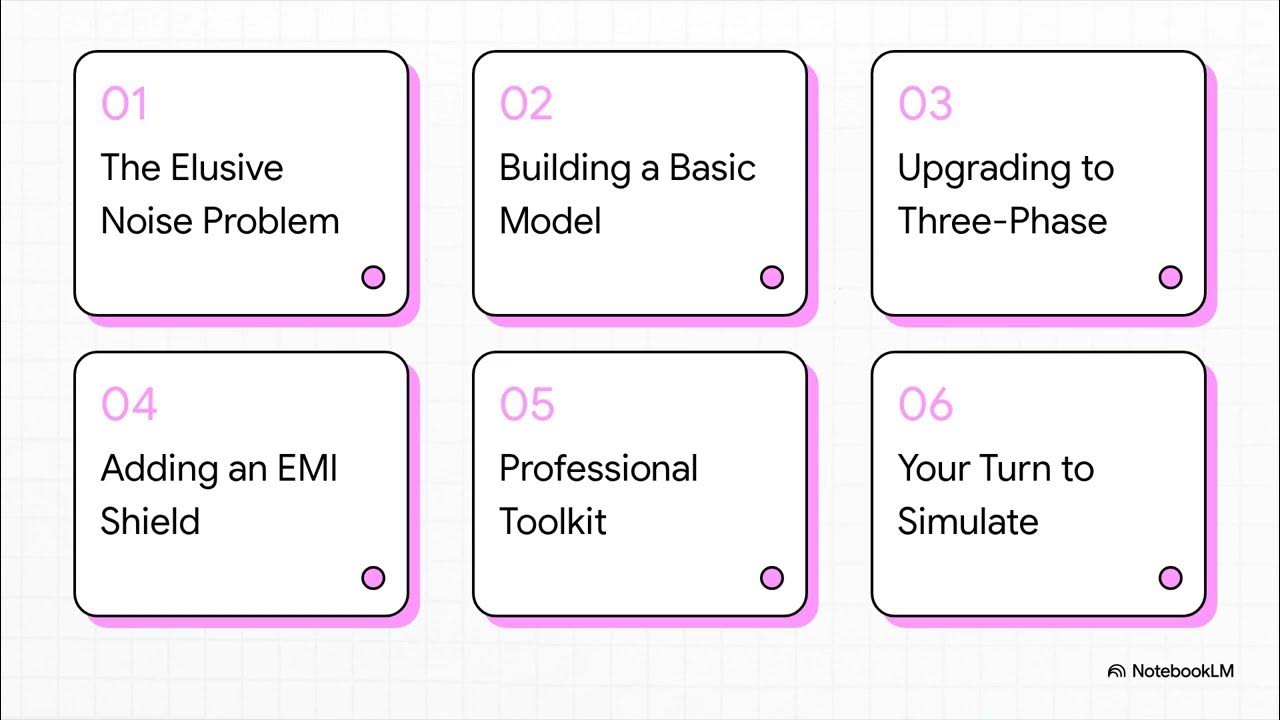 01
The Elusive Noise Problem

02
Building a Basic Model

03
Upgrading to Three-Phase

04
Adding an EMI Shield

05
Professional Toolkit

06
Your Turn to Simulate

NotebookLM